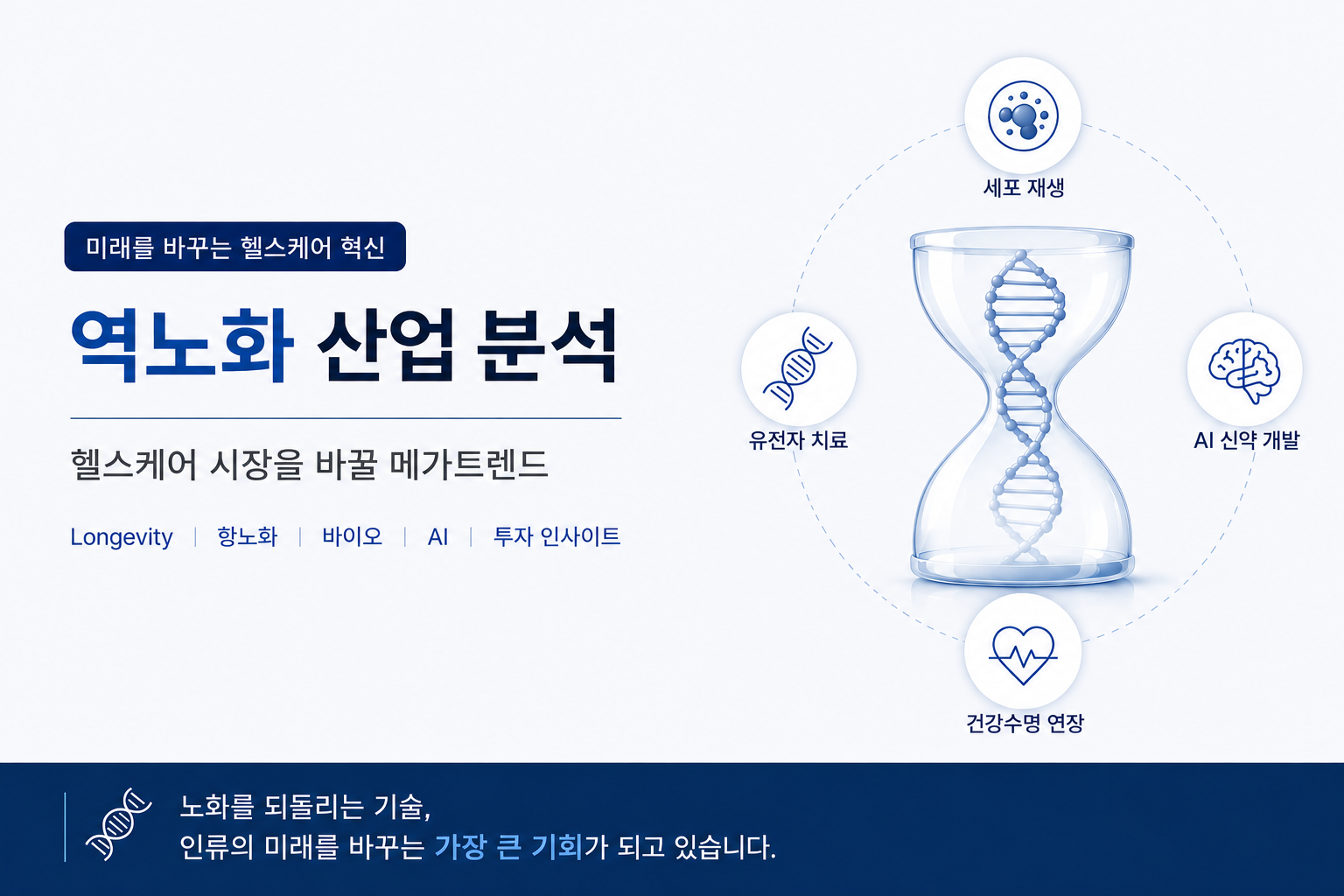 미래를 바꾸는 헬스케어 혁신

역노화 산업 분석

헬스케어 시장을 바꿀 메가트렌드

Longevity | 항노화 | 바이오 | AI | 투자 인사이트

세포 재생

유전자 치료

AI 신약 개발

건강수명 연장

노화를 되돌리는 기술,
인류의 미래를 바꾸는 가장 큰 기회가 되고 있습니다.